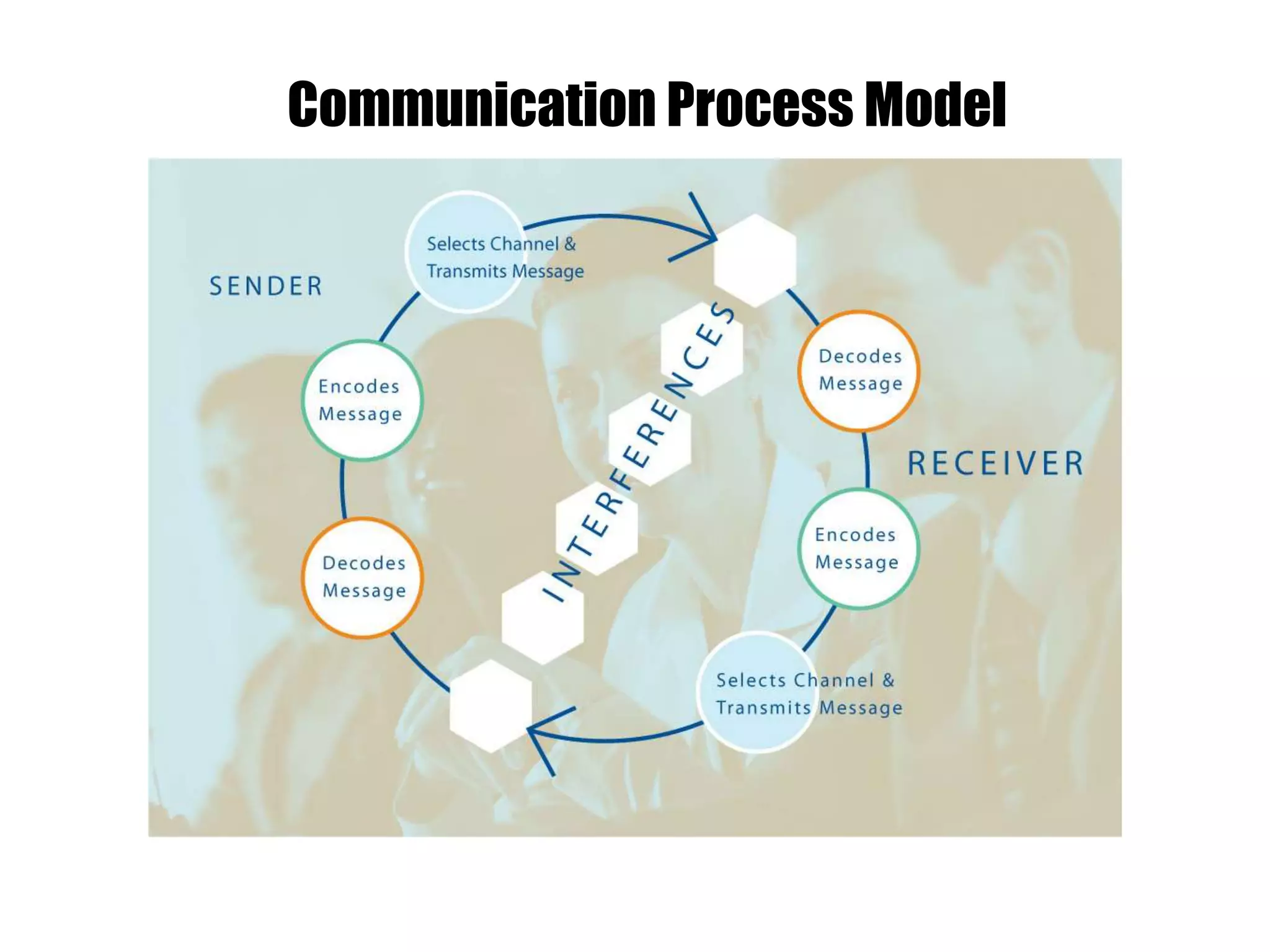 Communication Process Model

SENDER

Selects Channel & Transmits Message

Encodes Message

Decodes Message

INTERFERENCES

Decodes Message

RECEIVER

Encodes Message

Selects Channel & Transmits Message